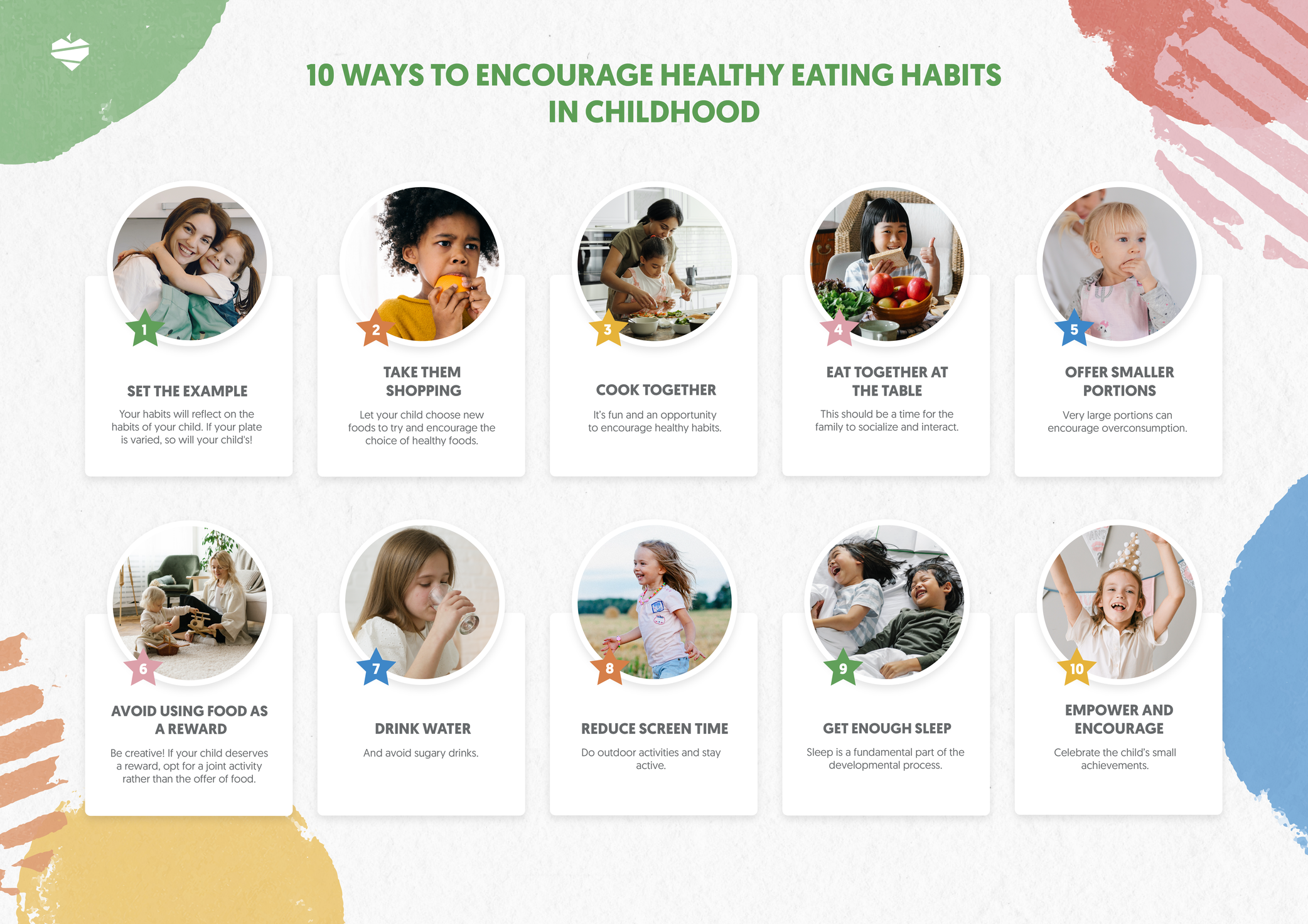 10 WAYS TO ENCOURAGE HEALTHY EATING HABITS IN CHILDHOOD

1

SET THE EXAMPLE

Your habits will reflect on the habits of your child. If your plate is varied, so will your child's!

2

TAKE THEM SHOPPING

Let your child choose new foods to try and encourage the choice of healthy foods.

3

COOK TOGETHER

It's fun and an opportunity to encourage healthy habits.

4

EAT TOGETHER AT THE TABLE

This should be a time for the family to socialize and interact.

5

OFFER SMALLER PORTIONS

Very large portions can encourage overconsumption.

6

AVOID USING FOOD AS A REWARD

Be creative! If your child deserves a reward, opt for a joint activity rather than the offer of food.

7

DRINK WATER

And avoid sugary drinks.

8

REDUCE SCREEN TIME

Do outdoor activities and stay active.

9

GET ENOUGH SLEEP

Sleep is a fundamental part of the developmental process.

10

EMPOWER AND ENCOURAGE

Celebrate the child's small achievements.